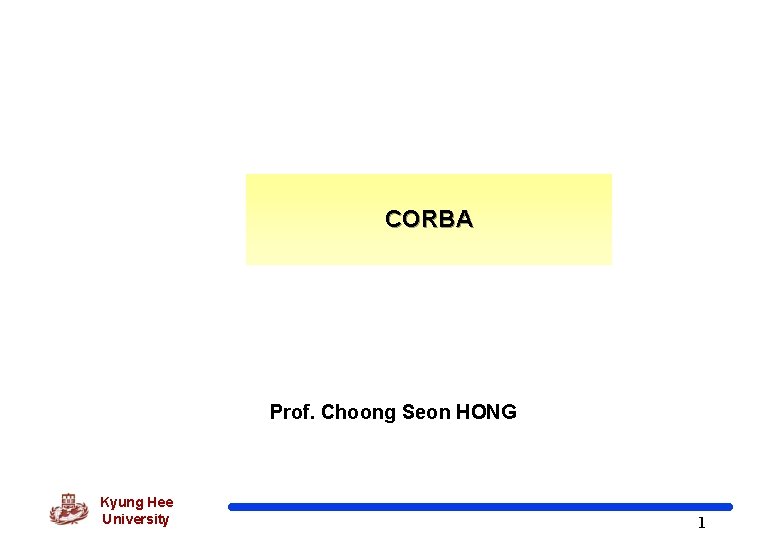 CORBA

Prof. Choong Seon HONG

Kyung Hee University

1